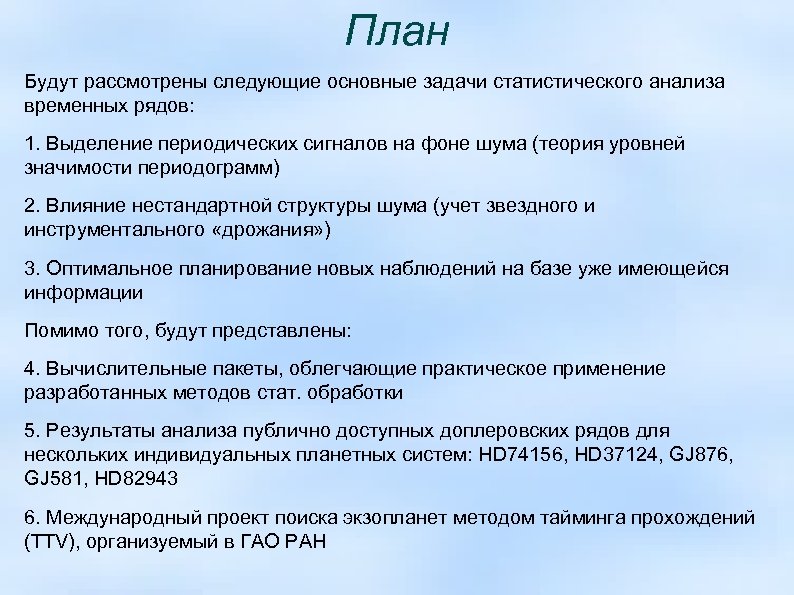 План

Будут рассмотрены следующие основные задачи статистического анализа временных рядов:

1. Выделение периодических сигналов на фоне шума (теория уровней значимости периодограмм)

2. Влияние нестандартной структуры шума (учет звездного и инструментального «дрожания»)

3. Оптимальное планирование новых наблюдений на базе уже имеющейся информации

Помимо того, будут представлены:

4. Вычислительные пакеты, облегчающие практическое применение разработанных методов стат. обработки

5. Результаты анализа публично доступных доплеровских рядов для нескольких индивидуальных планетных систем: HD74156, HD37124, GJ876, GJ581, HD82943

6. Международный проект поиска экзопланет методом тайминга прохождений (TTV), организуемый в ГАО РАН